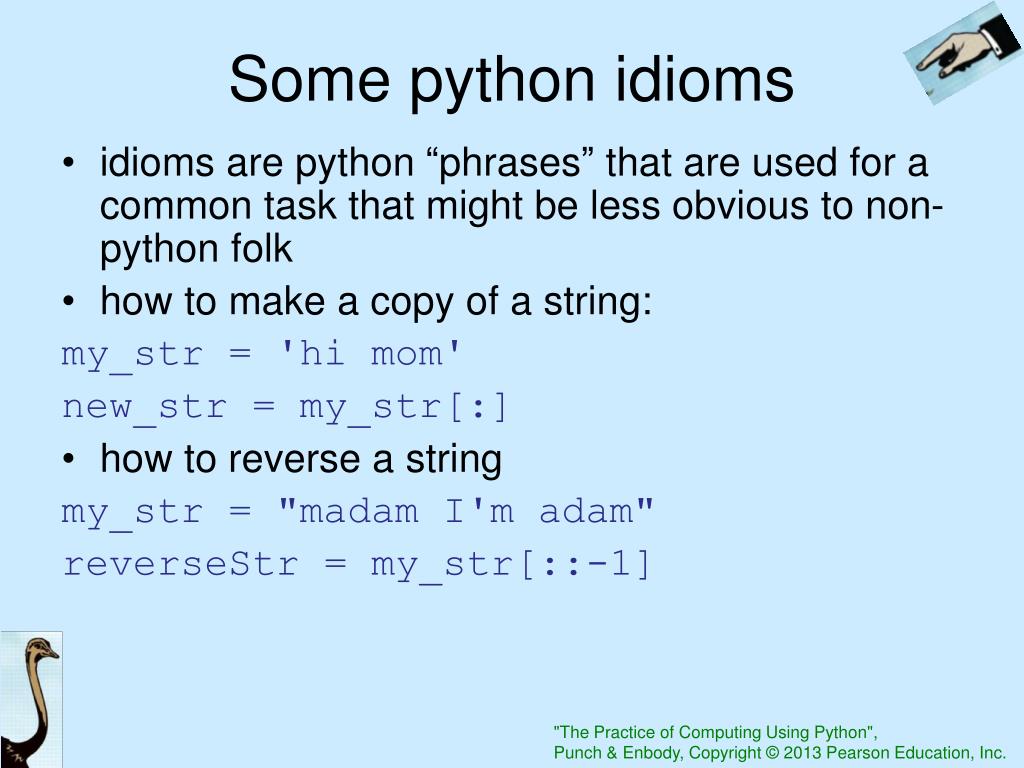 Some python idioms

• idioms are python “phrases” that are used for a common task that might be less obvious to non-python folk

• how to make a copy of a string:

my_str = 'hi mom'
new_str = my_str[:]

• how to reverse a string

my_str = "madam I'm adam"
reverseStr = my_str[::-1]

"The Practice of Computing Using Python",
Punch & Enbody, Copyright © 2013 Pearson Education, Inc.